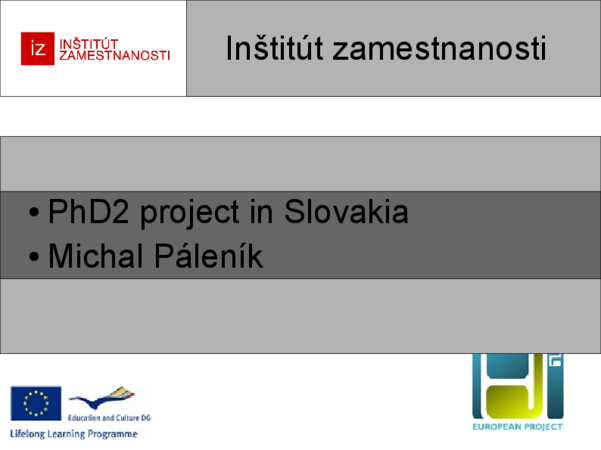 iz INŠTITÚT ZAMESTNANOSTI

Inštitút zamestnanosti

• PhD2 project in Slovakia
• Michal Páleník

Education and Culture DG
Lifelong Learning Programme

EUROPEAN PROJECT